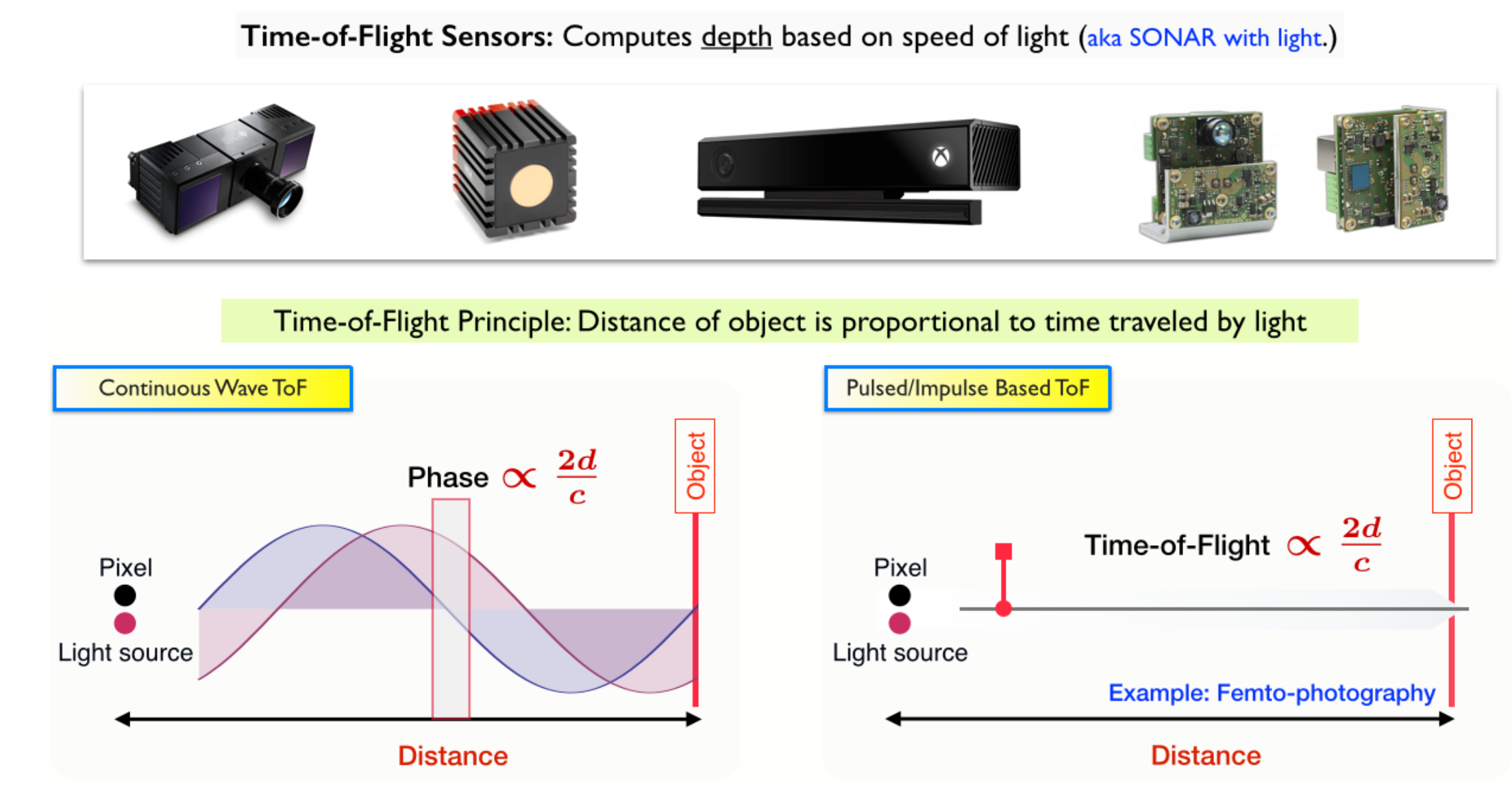 Time-of-Flight Sensors: Computes depth based on speed of light (aka SONAR with light.)

Time-of-Flight Principle: Distance of object is proportional to time traveled by light

Continuous Wave ToF

Phase $\propto \frac{2d}{c}$

Object

Pixel

Light source

Distance

Pulsed/Impulse Based ToF

Object

Time-of-Flight $\propto \frac{2d}{c}$

Pixel

Light source

Example: Femto-photography

Distance